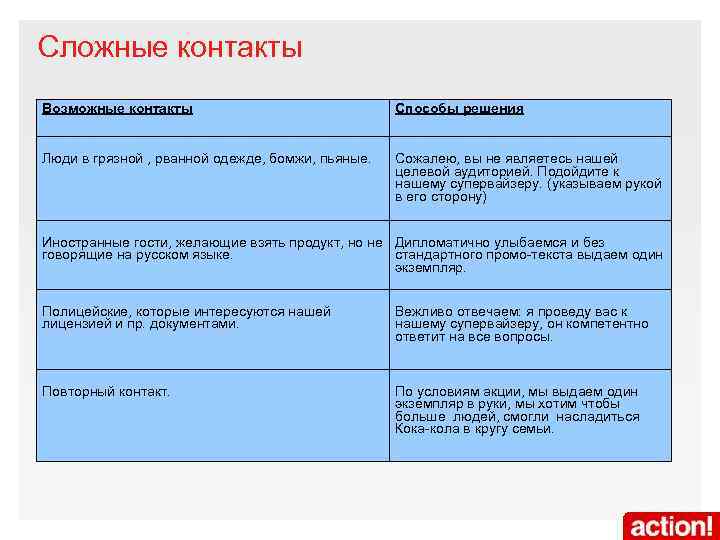 Сложные контакты

| Возможные контакты | Способы решения |
|---|---|
| Люди в грязной , рванной одежде, бомжи, пьяные. | Сожалею, вы не являетесь нашей целевой аудиторией. Подойдите к нашему супервайзеру. (указываем рукой в его сторону) |
| Иностранные гости, желающие взять продукт, но не говорящие на русском языке. | Дипломатично улыбаемся и без стандартного промо-текста выдаем один экземпляр. |
| Полицейские, которые интересуются нашей лицензией и пр. документами. | Вежливо отвечаем: я проведу вас к нашему супервайзеру, он компетентно ответит на все вопросы. |
| Повторный контакт. | По условиям акции, мы выдаем один экземпляр в руки, мы хотим чтобы больше людей, смогли насладиться Кока-кола в кругу семьи. |

action!